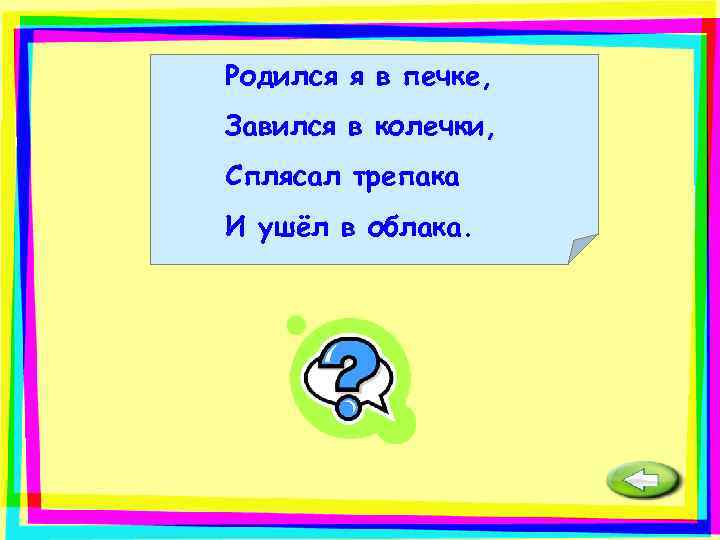 Родился я в печке,
Завился в колечки,
Сплясал трепака
И ушёл в облака.

?